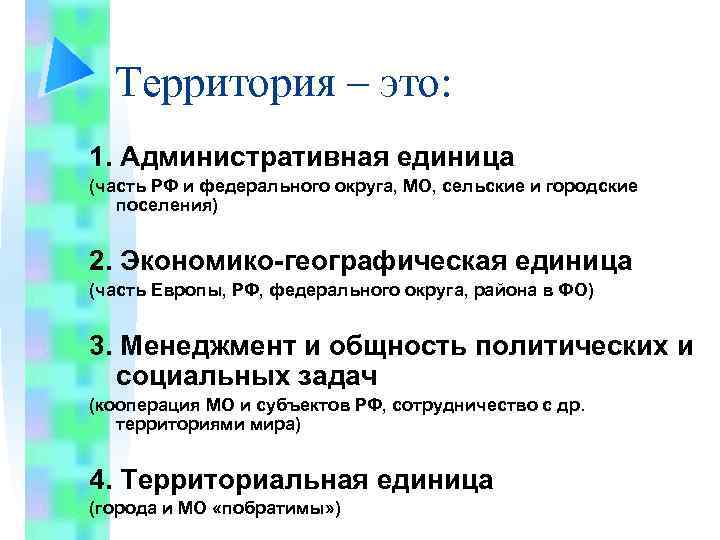 Территория – это:

1. Административная единица
(часть РФ и федерального округа, МО, сельские и городские поселения)

2. Экономико-географическая единица
(часть Европы, РФ, федерального округа, района в ФО)

3. Менеджмент и общность политических и социальных задач
(кооперация МО и субъектов РФ, сотрудничество с др. территориями мира)

4. Территориальная единица
(города и МО «побратимы»)